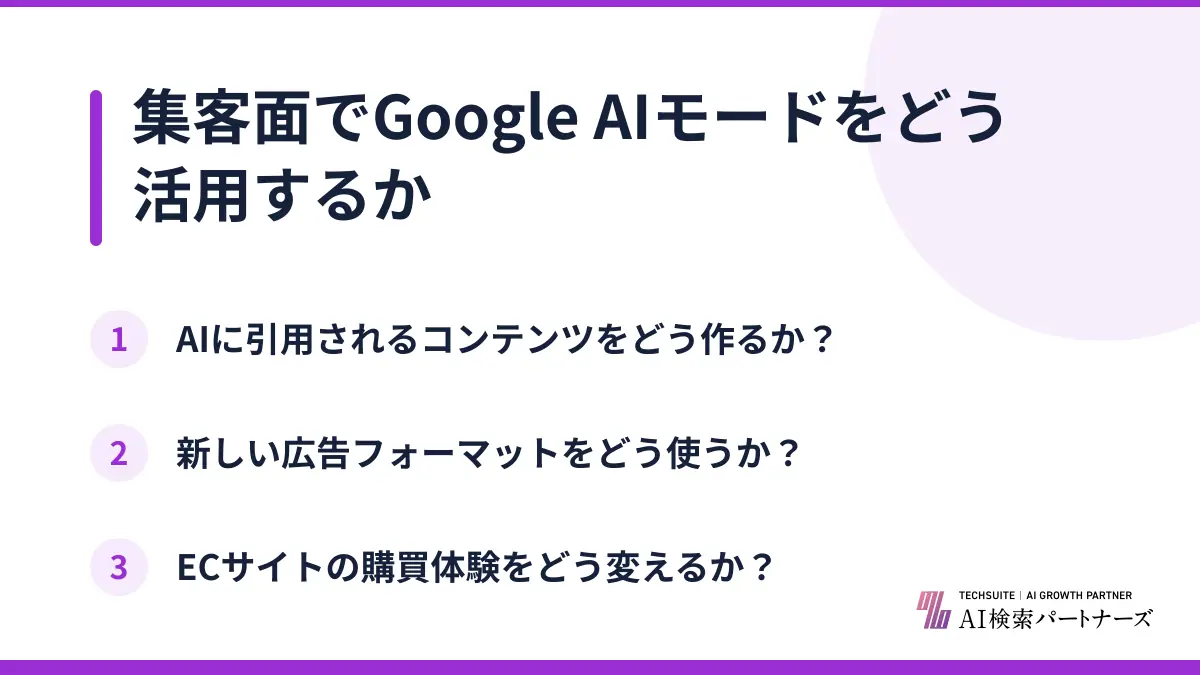 集客面でGoogle AIモードをどう活用するか

1 AIに引用されるコンテンツをどう作るか？

2 新しい広告フォーマットをどう使うか？

3 ECサイトの購買体験をどう変えるか？

TECHSUITE | AI GROWTH PARTNER
AI検索パートナーズ